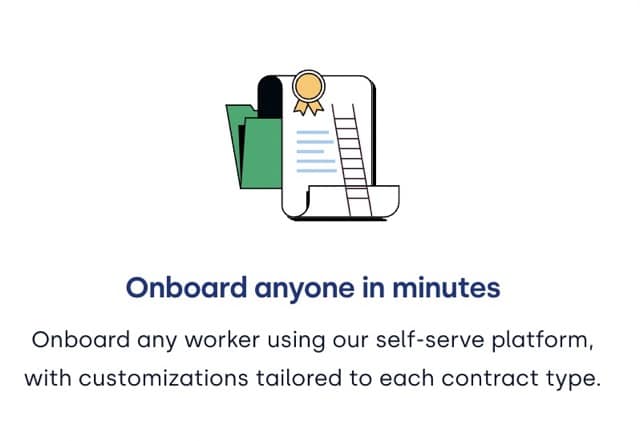 Onboard anyone in minutes

Onboard any worker using our self-serve platform, with customizations tailored to each contract type.